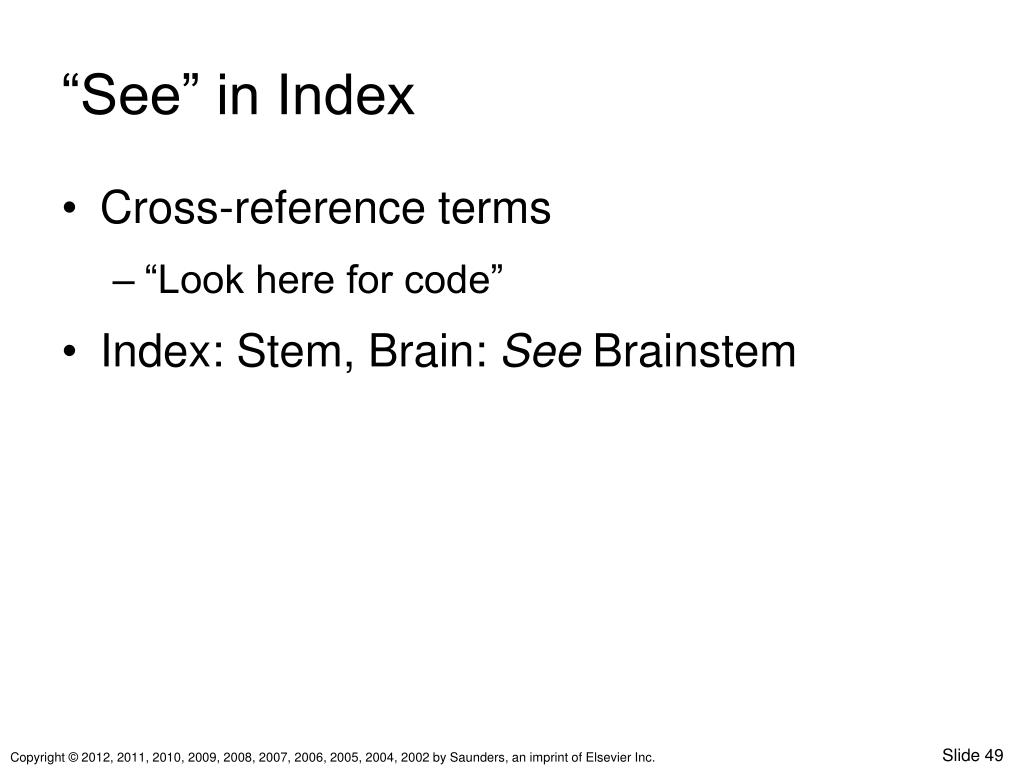 “See” in Index

• Cross-reference terms
– “Look here for code”
• Index: Stem, Brain: See Brainstem

Copyright © 2012, 2011, 2010, 2009, 2008, 2007, 2006, 2005, 2004, 2002 by Saunders, an imprint of Elsevier Inc.

Slide 49